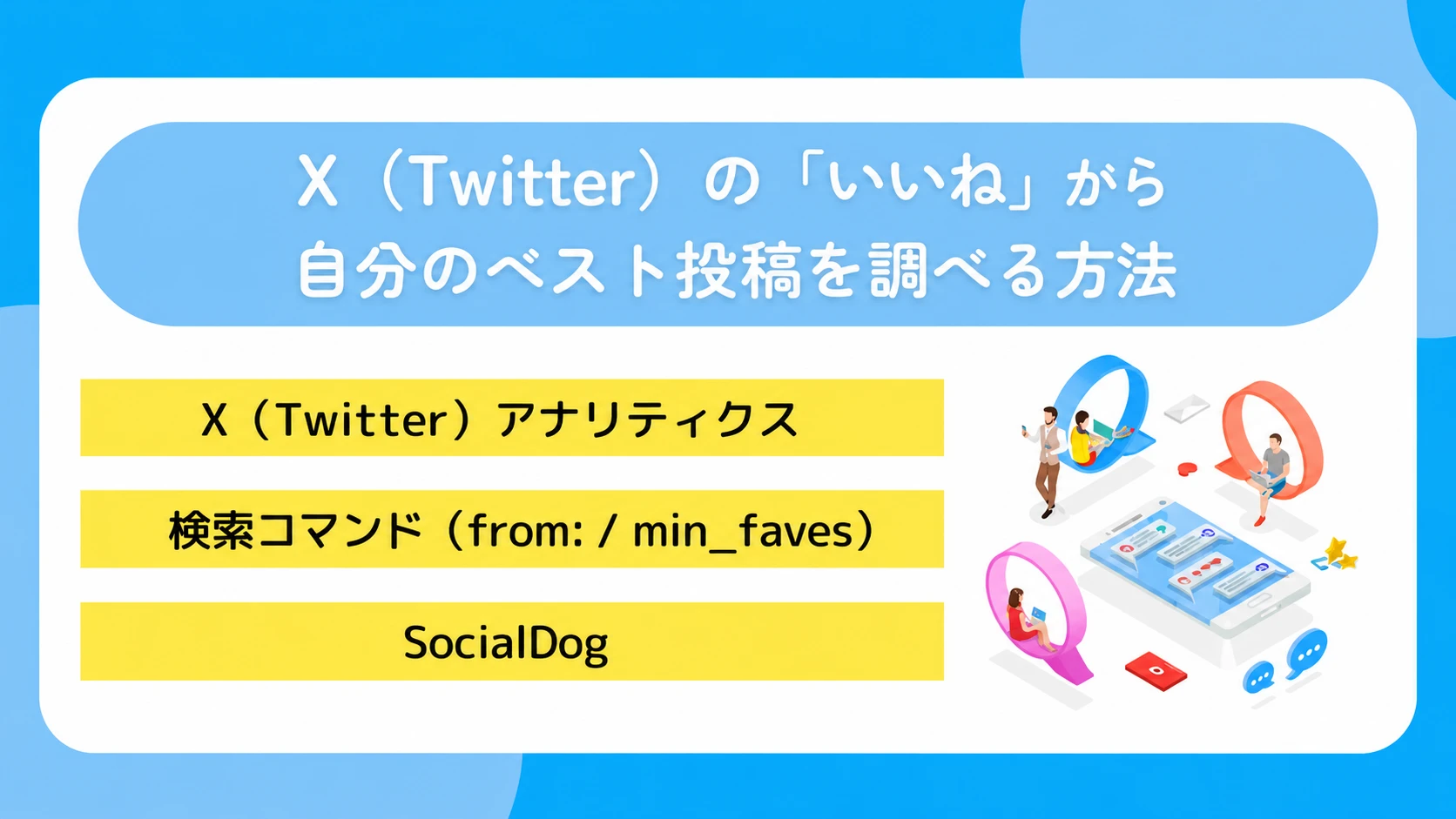 X（Twitter）の「いいね」から
自分のベスト投稿を調べる方法

X（Twitter）アナリティクス

検索コマンド（from: / min_faves）

SocialDog